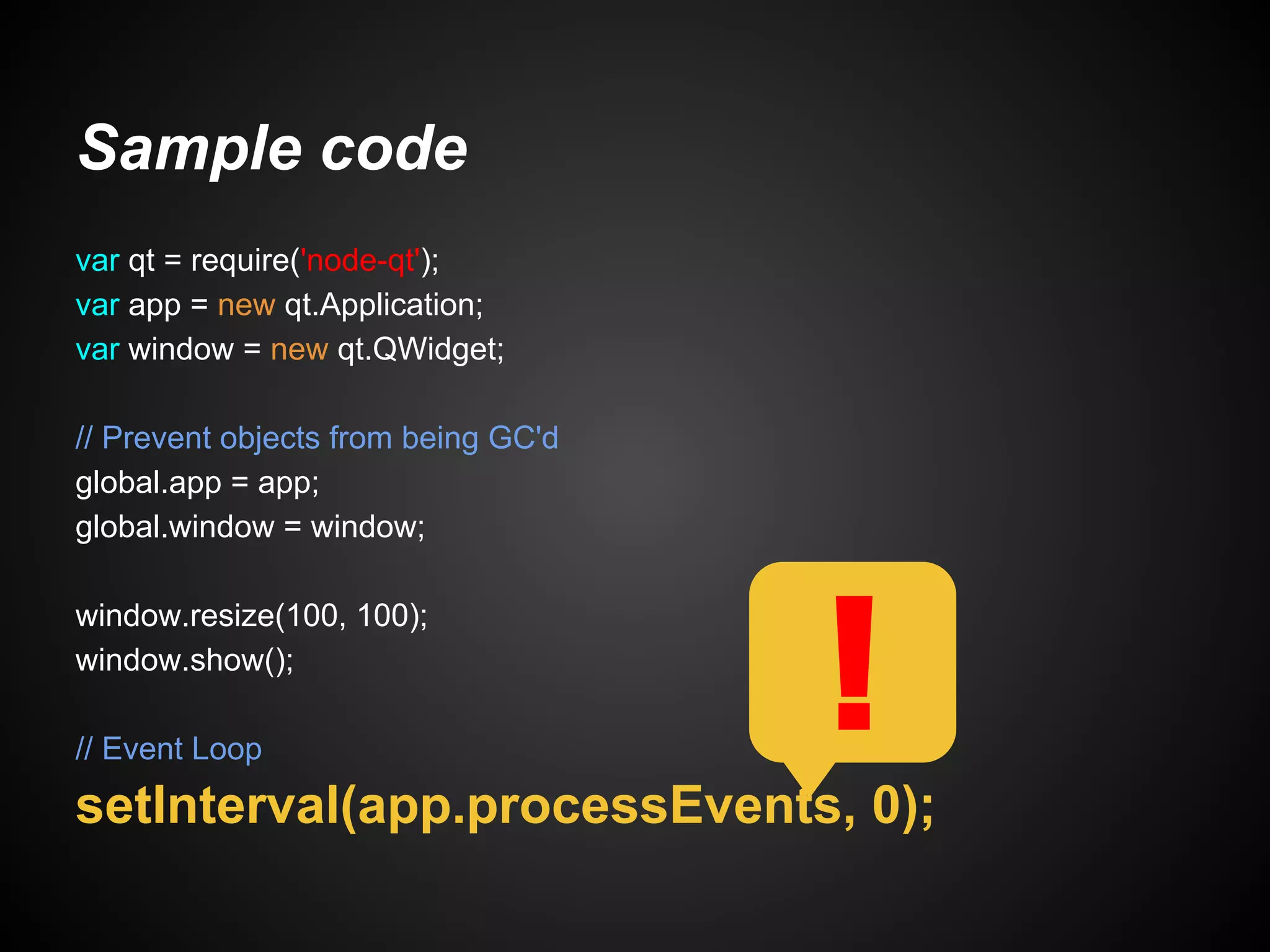 Sample code

var qt = require('node-qt');
var app = new qt.Application;
var window = new qt.QWidget;

// Prevent objects from being GC'd
global.app = app;
global.window = window;

window.resize(100, 100);
window.show();

// Event Loop
setInterval(app.processEvents, 0);

!